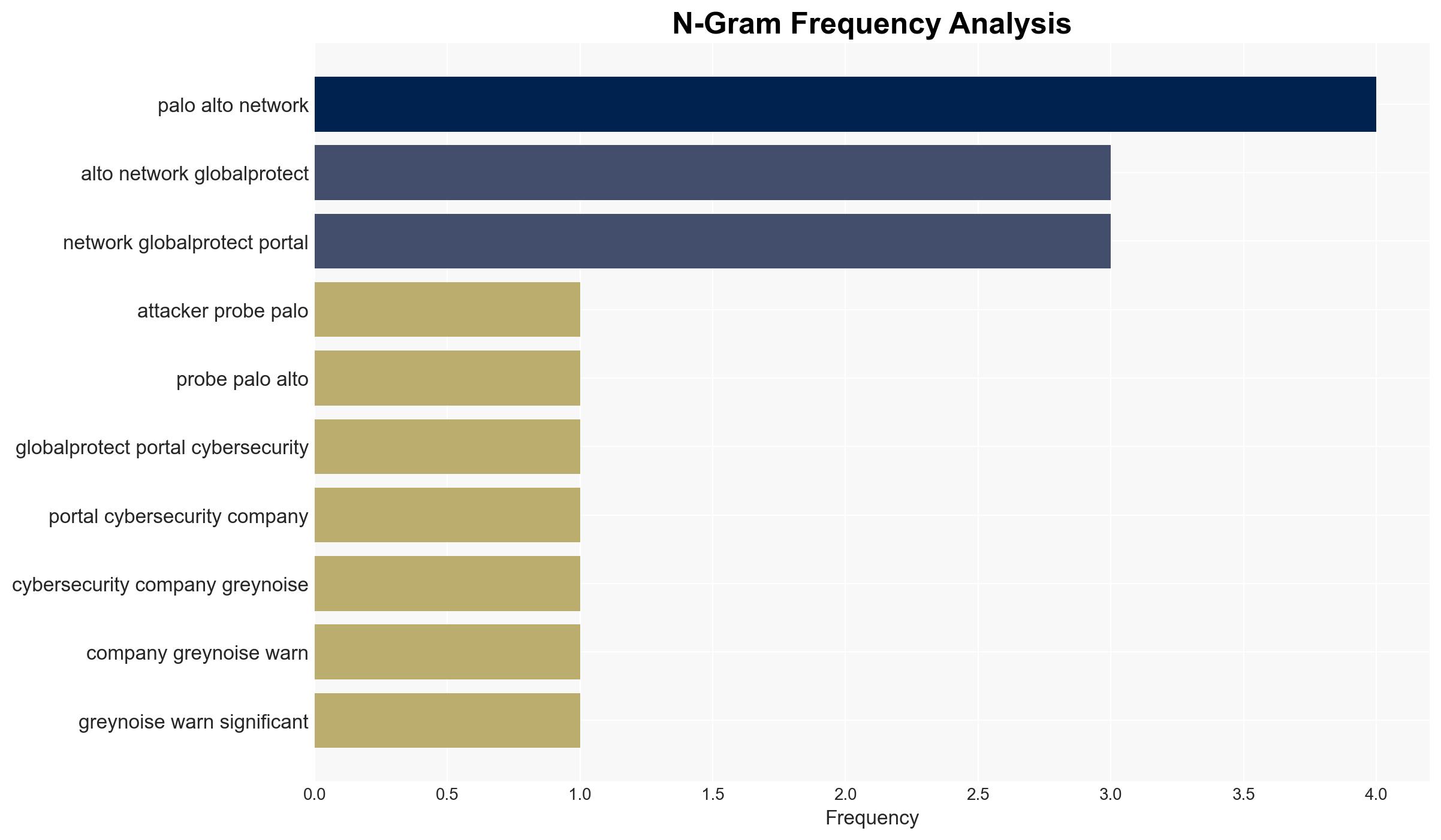 N-Gram Frequency Analysis

palo alto network
alto network globalprotect
network globalprotect portal
attacker probe palo
probe palo alto
globalprotect portal cybersecurity
portal cybersecurity company
cybersecurity company greynoise
company greynoise warn
greynoise warn significant

0.0
0.5
1.0
1.5
2.0
2.5
3.0
3.5
4.0

Frequency